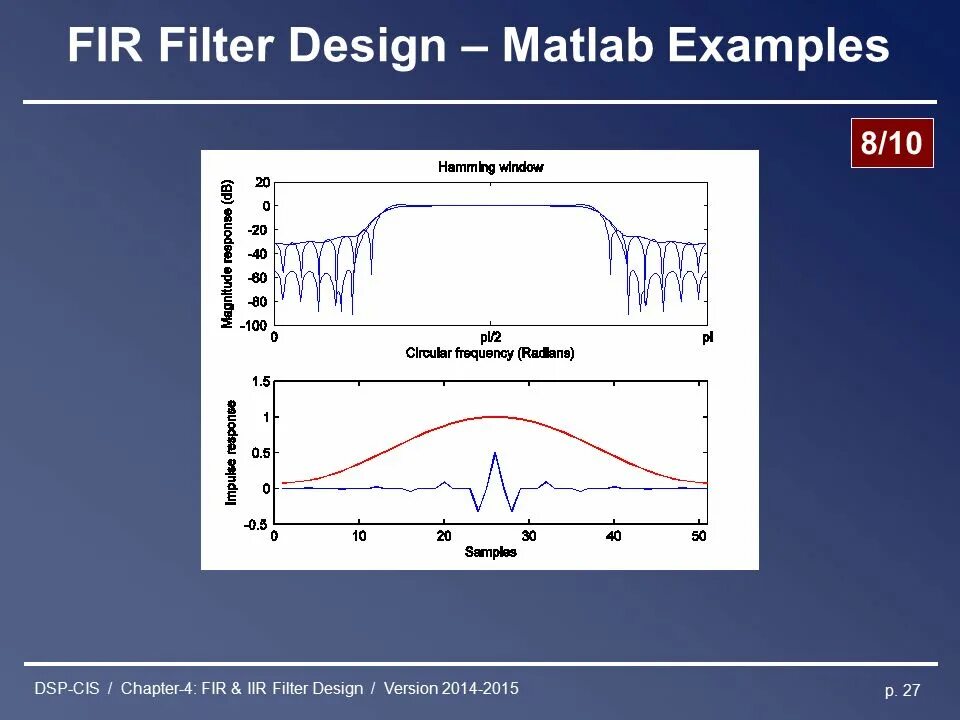 FIR Filter Design – Matlab Examples

8/10

Hamming window

Magnitude response (dB)

20
0
-20
-40
-60
-80
-100

0
pi/2
pi

Circular frequency (Radians)

Impulse response

1.5
1
0.5
0
-0.5

0
10
20
30
40
50

Samples

DSP-CIS / Chapter-4: FIR & IIR Filter Design / Version 2014-2015

p. 27